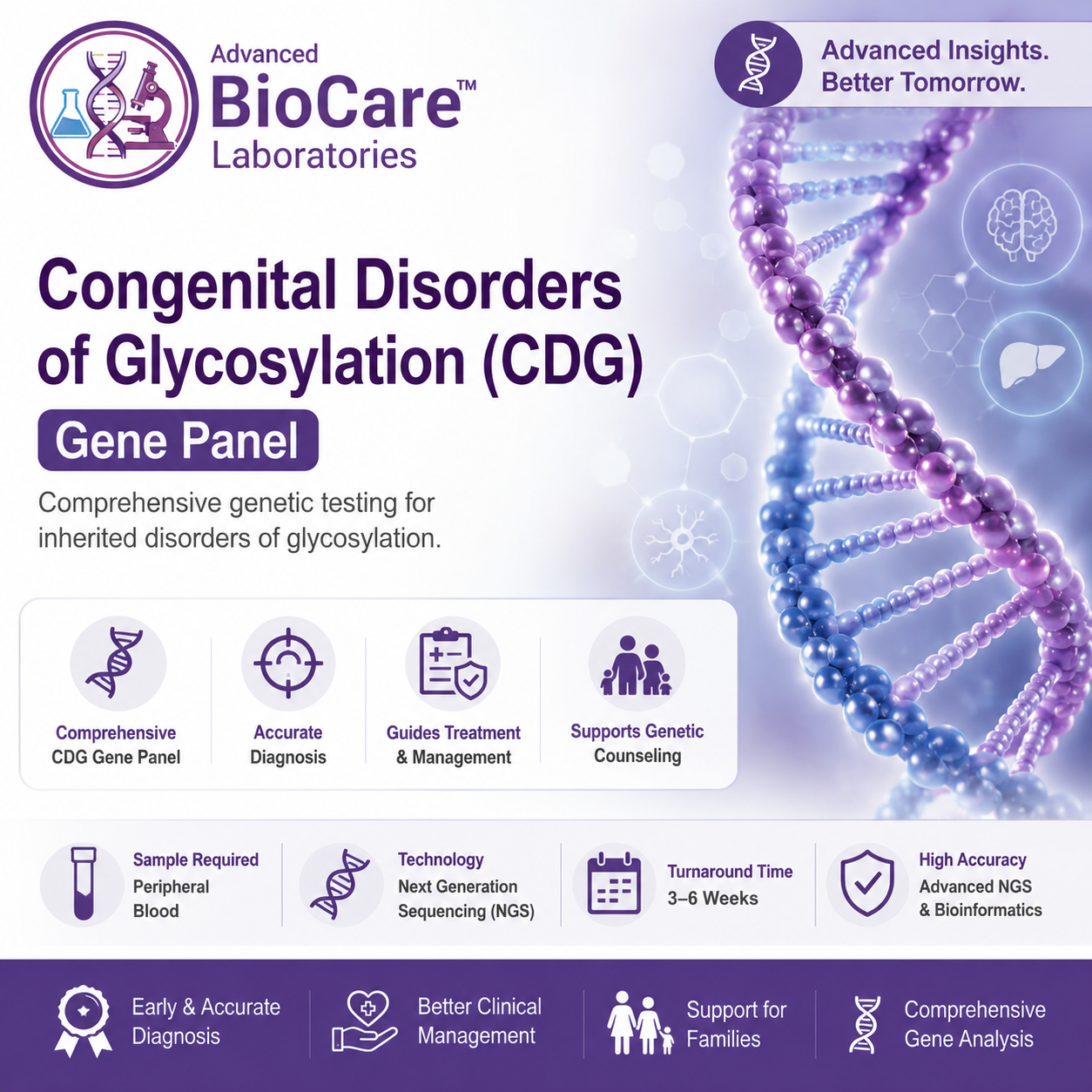 Advanced
BioCare™
Laboratories

Advanced Insights.
Better Tomorrow.

Congenital Disorders of Glycosylation (CDG)

Gene Panel

Comprehensive genetic testing for inherited disorders of glycosylation.

Comprehensive CDG Gene Panel

Accurate Diagnosis

Guides Treatment & Management

Supports Genetic Counseling

Sample Required
Peripheral Blood

Technology
Next Generation Sequencing (NGS)

Turnaround Time
3–6 Weeks

High Accuracy
Advanced NGS & Bioinformatics

Early & Accurate Diagnosis

Better Clinical Management

Support for Families

Comprehensive Gene Analysis